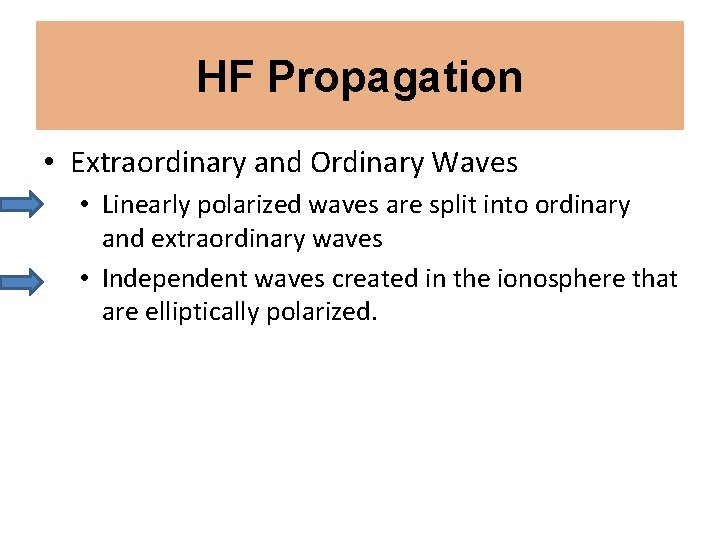 HF Propagation

• Extraordinary and Ordinary Waves
 • Linearly polarized waves are split into ordinary and extraordinary waves
 • Independent waves created in the ionosphere that are elliptically polarized.